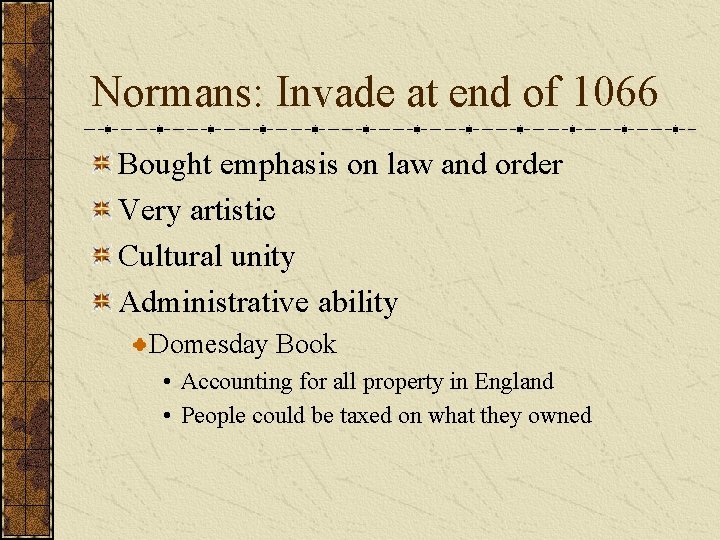 Normans: Invade at end of 1066

Bought emphasis on law and order

Very artistic

Cultural unity

Administrative ability

Domesday Book

• Accounting for all property in England

• People could be taxed on what they owned